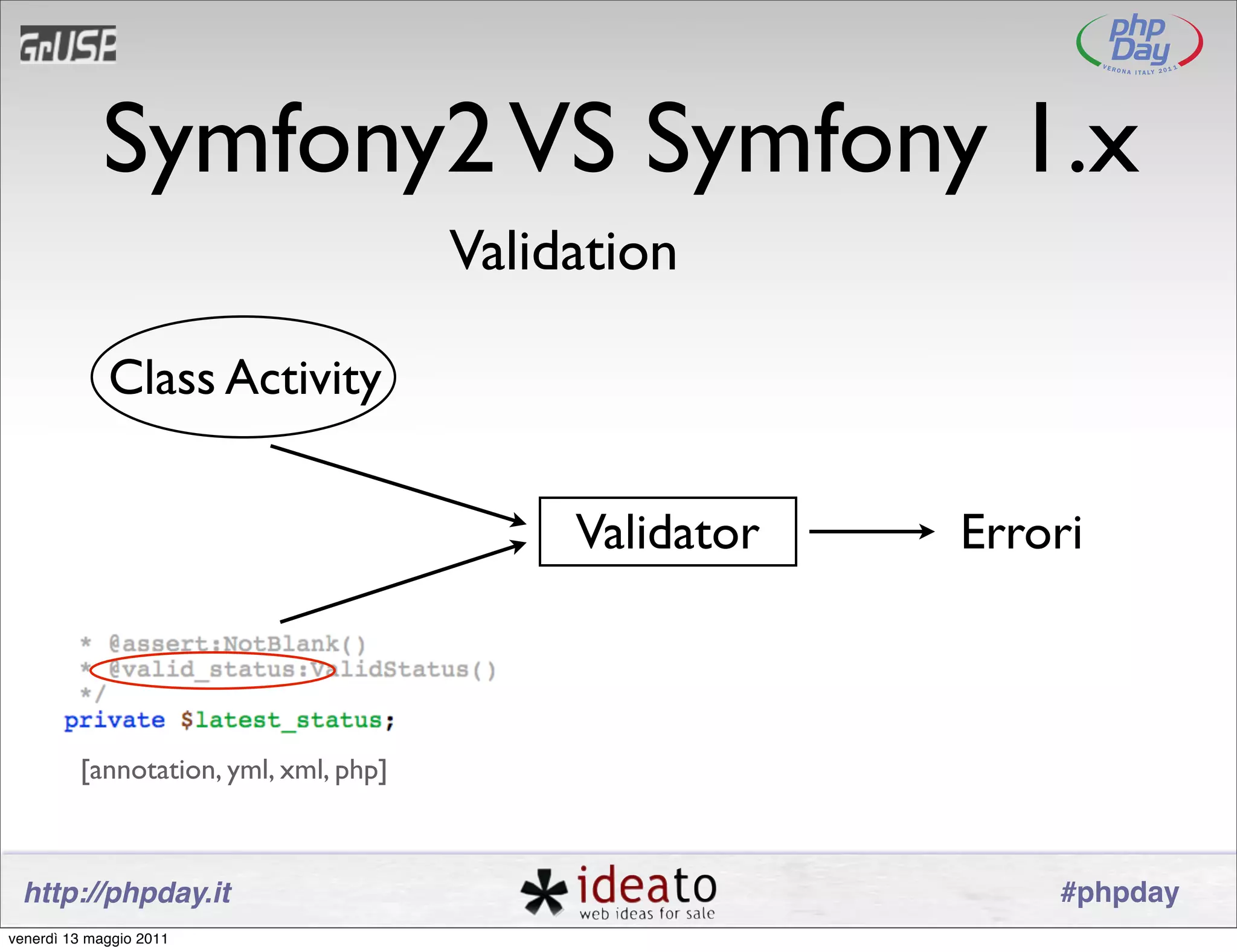 GrUSP

php Day
VERONA ITALY 2011

Symfony2 VS Symfony 1.x

Validation

Class Activity

Validator

Errori

* @assert:NotBlank()
* @valid_status:ValidStatus()
*/
private $latest_status;

[annotation, yml, xml, php]

http://phpday.it

ideato
web ideas for sale

#phpday

venerdì 13 maggio 2011